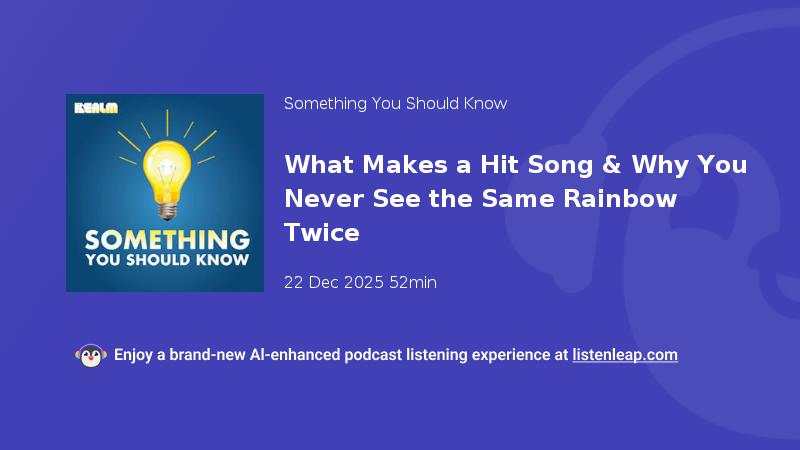 REALM

SOMETHING YOU SHOULD KNOW

Something You Should Know

What Makes a Hit Song & Why You Never See the Same Rainbow Twice

22 Dec 2025 52min

Enjoy a brand-new AI-enhanced podcast listening experience at listenleap.com